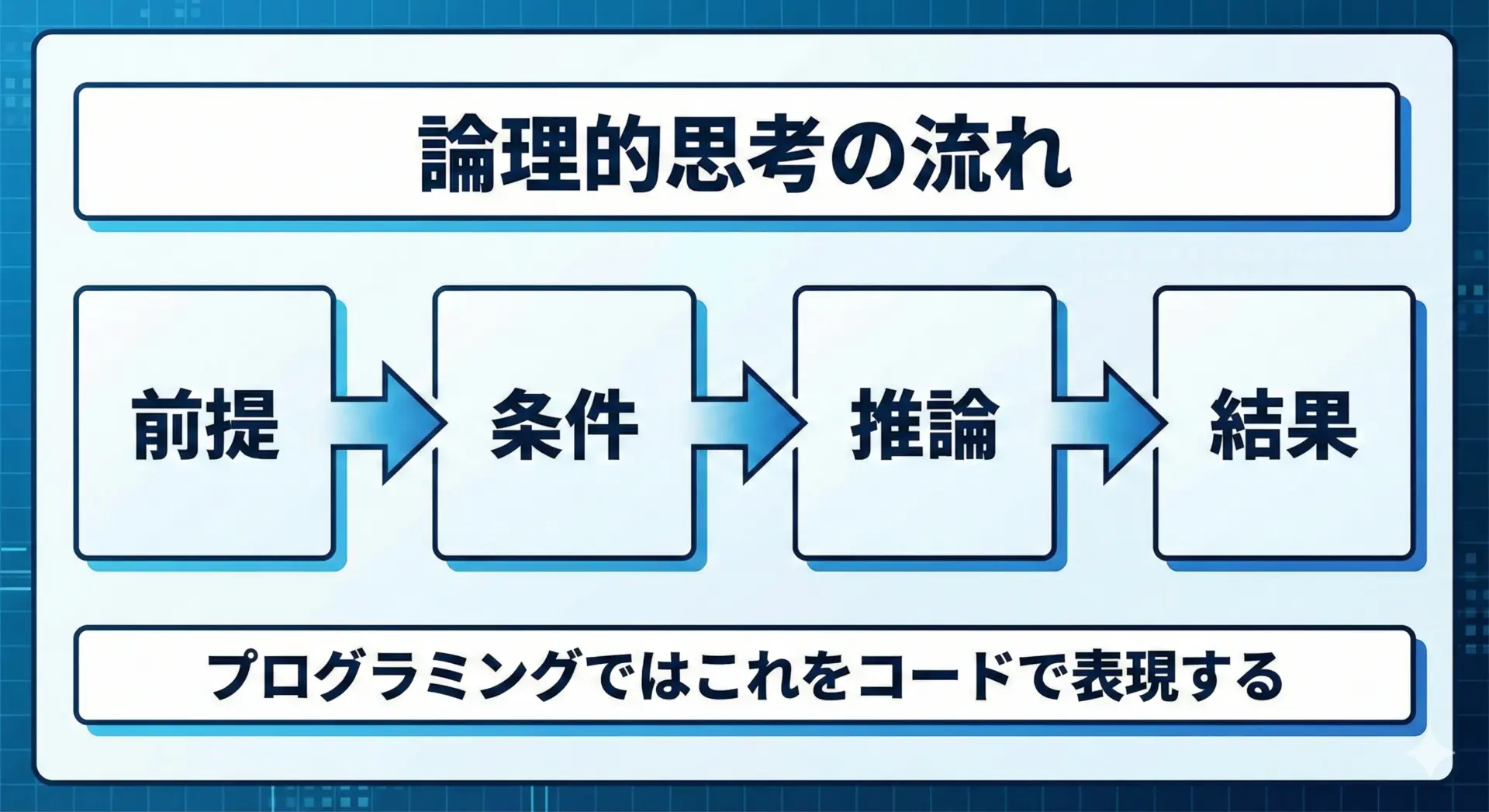 論理的思考の流れ

前提

条件

推論

結果

プログラミングではこれをコードで表現する